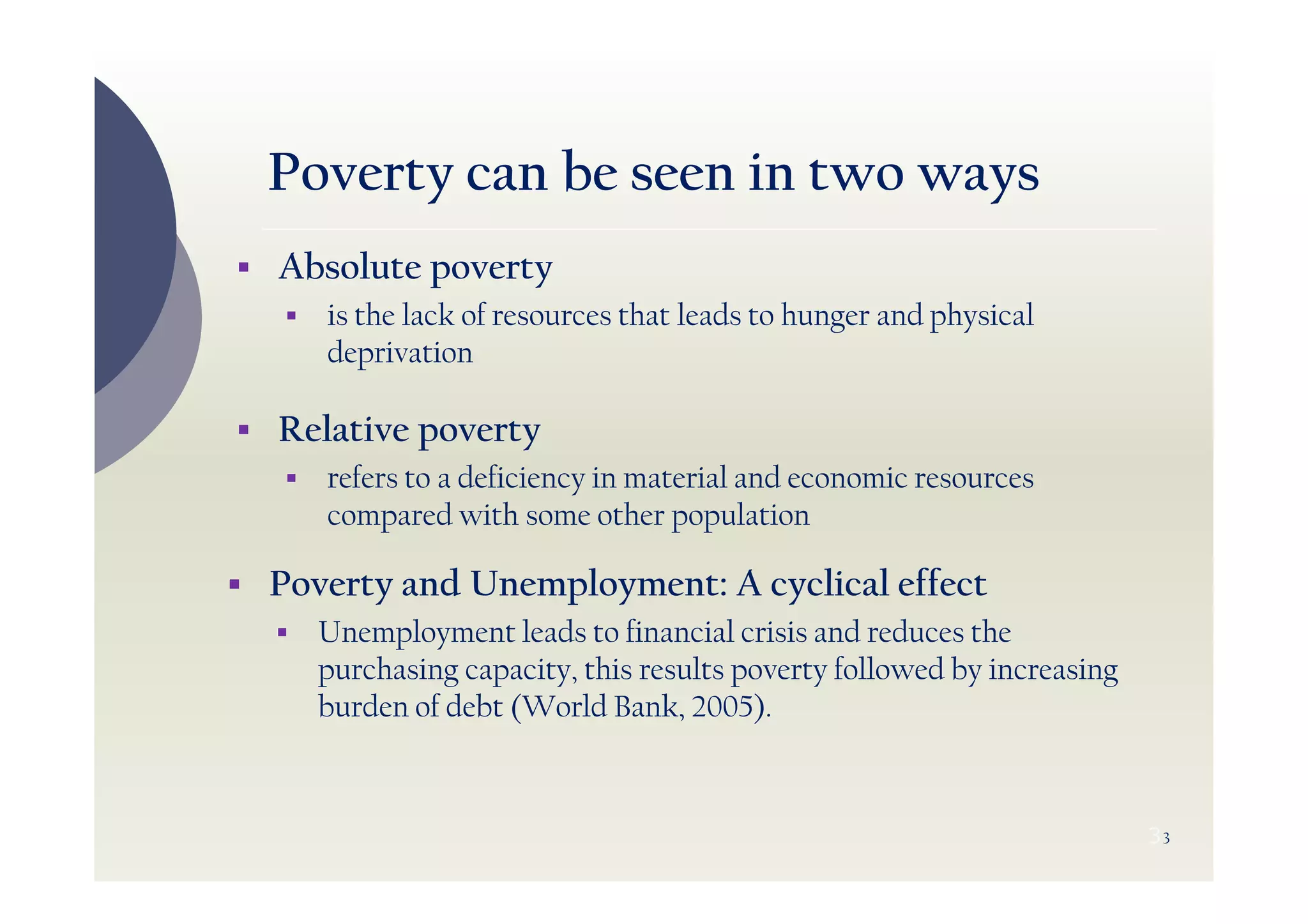 Poverty can be seen in two ways

▪ Absolute poverty
 ▪ is the lack of resources that leads to hunger and physical deprivation

▪ Relative poverty
 ▪ refers to a deficiency in material and economic resources compared with some other population

▪ Poverty and Unemployment: A cyclical effect
 ▪ Unemployment leads to financial crisis and reduces the purchasing capacity, this results poverty followed by increasing burden of debt (World Bank, 2005).

3 3